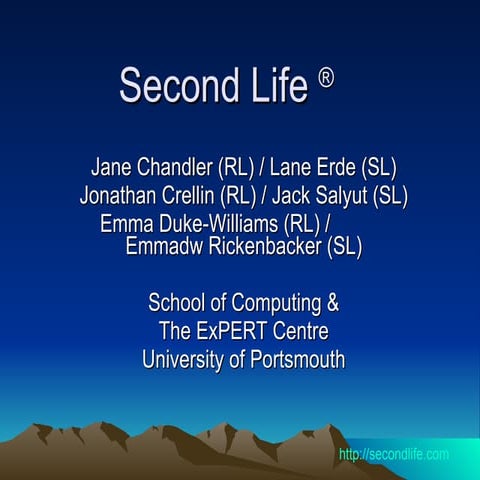 Second Life ®

Jane Chandler (RL) / Lane Erde (SL)
Jonathan Crellin (RL) / Jack Salyut (SL)
Emma Duke-Williams (RL) / Emmadw Rickenbacker (SL)

School of Computing &
The ExPERT Centre
University of Portsmouth

http://secondlife.com